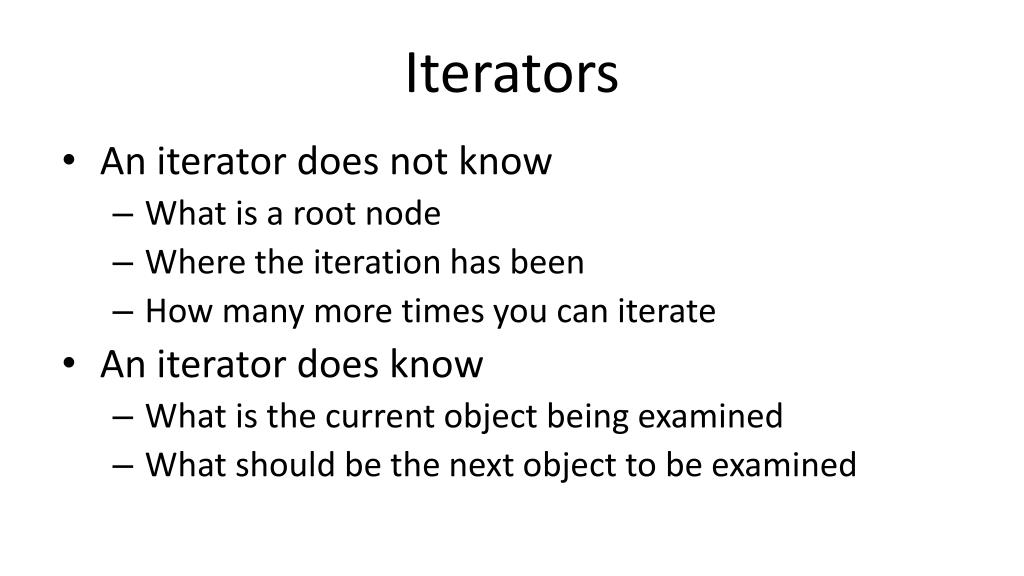 Iterators

• An iterator does not know
– What is a root node
– Where the iteration has been
– How many more times you can iterate
• An iterator does know
– What is the current object being examined
– What should be the next object to be examined